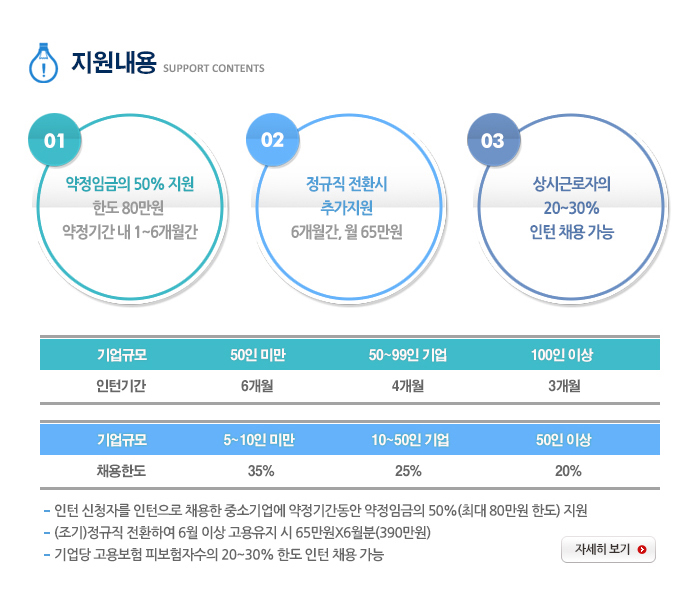 지원내용 SUPPORT CONTENTS

01
약정임금의 50% 지원
한도 80만원
약정기간 내 1~6개월간

02
정규직 전환시
추가지원
6개월간, 월 65만원

03
상시근로자의
20~30%
인턴 채용 가능

| 기업규모 | 50인 미만 | 50~99인 기업 | 100인 이상 |
|---|---|---|---|
| 인턴기간 | 6개월 | 4개월 | 3개월 |

| 기업규모 | 5~10인 미만 | 10~50인 기업 | 50인 이상 |
|---|---|---|---|
| 채용한도 | 35% | 25% | 20% |

- 인턴 신청자를 인턴으로 채용한 중소기업에 약정기간동안 약정임금의 50%(최대 80만원 한도) 지원
- (조기)정규직 전환하여 6월 이상 고용유지 시 65만원X6월분(390만원)
- 기업당 고용보험 피보험자수의 20~30% 한도 인턴 채용 가능

자세히 보기